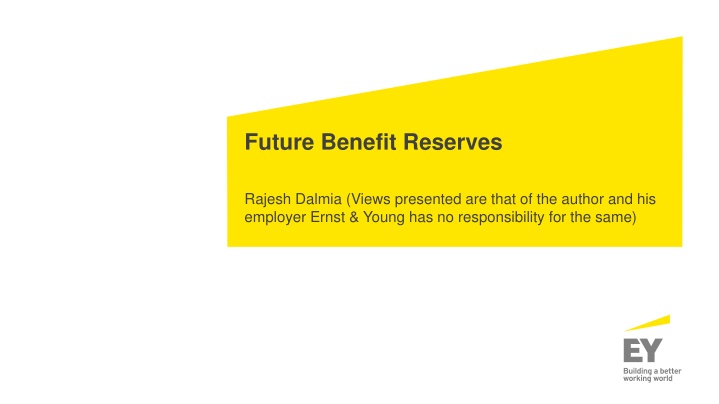 Future Benefit Reserves

Rajesh Dalmia (Views presented are that of the author and his employer Ernst & Young has no responsibility for the same)

EY
Building a better working world